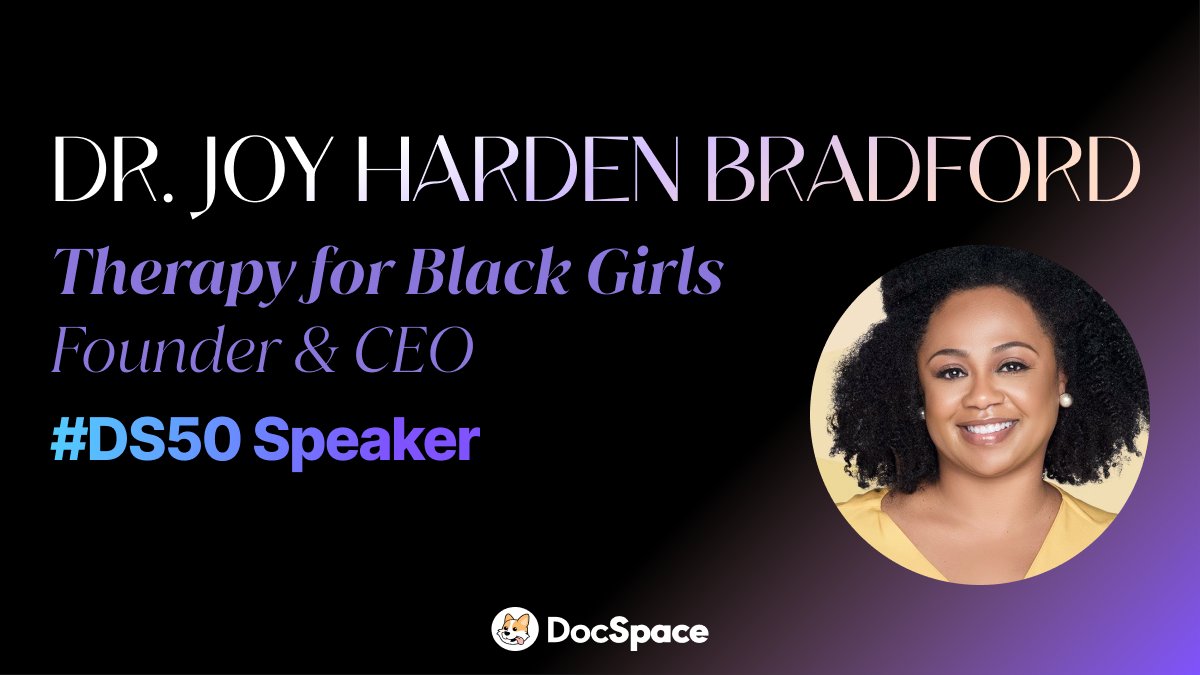 DR. JOY HARDEN BRADFORD

Therapy for Black Girls
Founder & CEO

#DS50 Speaker

DocSpace